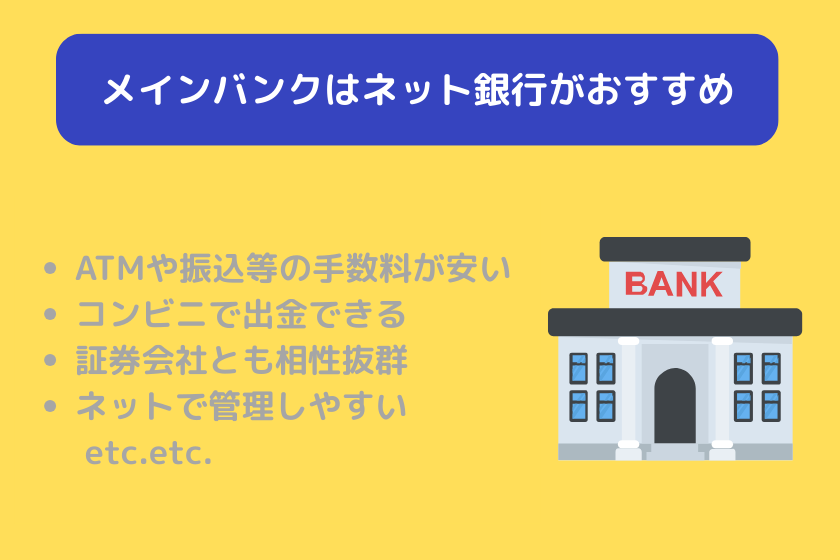 メインバンクはネット銀行がおすすめ

- ATMや振込等の手数料が安い
- コンビニで出金できる
- 証券会社とも相性抜群
- ネットで管理しやすい

etc.etc.

BANK